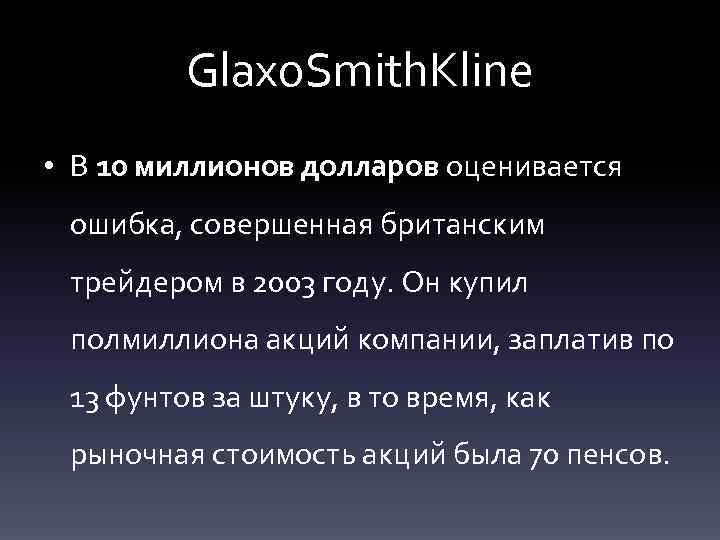 GlaxoSmithKline

• В 10 миллионов долларов оценивается ошибка, совершенная британским трейдером в 2003 году. Он купил полмиллиона акций компании, заплатив по 13 фунтов за штуку, в то время, как рыночная стоимость акций была 70 пенсов.